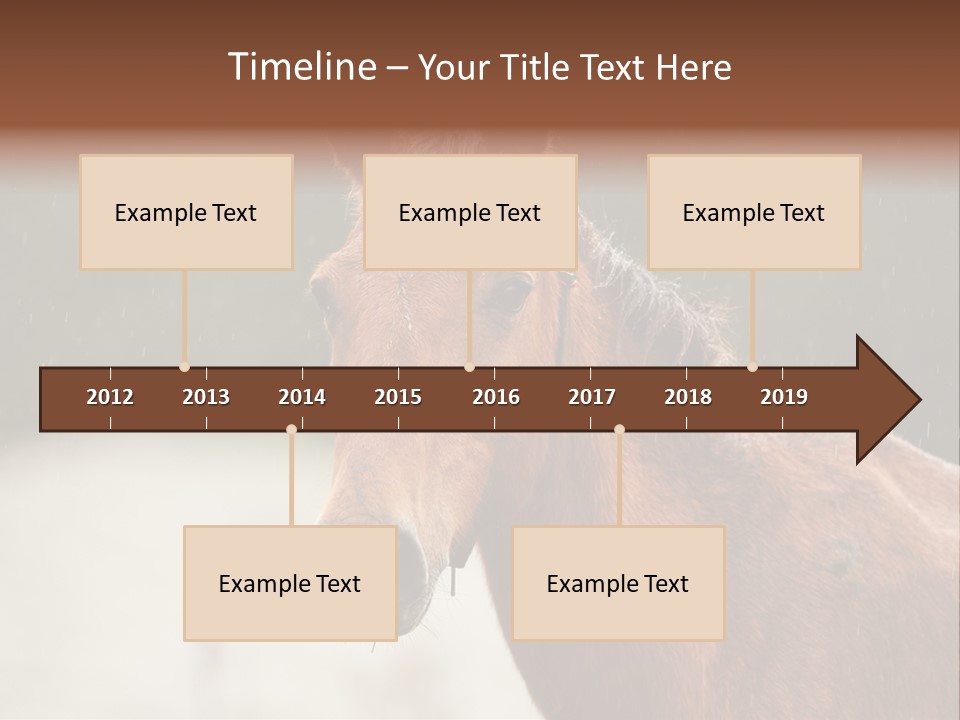 Timeline – Your Title Text Here

Example Text

Example Text

Example Text

2012 2013 2014 2015 2016 2017 2018 2019

Example Text

Example Text